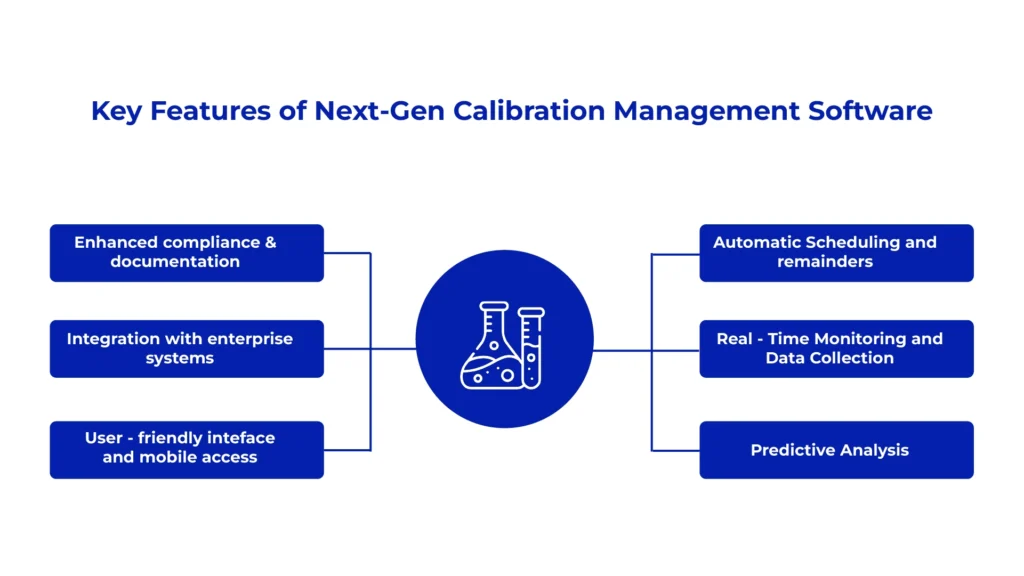 Key Features of Next-Gen Calibration Management Software

Enhanced compliance & documentation

Integration with enterprise systems

User - friendly inteface and mobile access

Automatic Scheduling and remainders

Real - Time Monitoring and Data Collection

Predictive Analysis